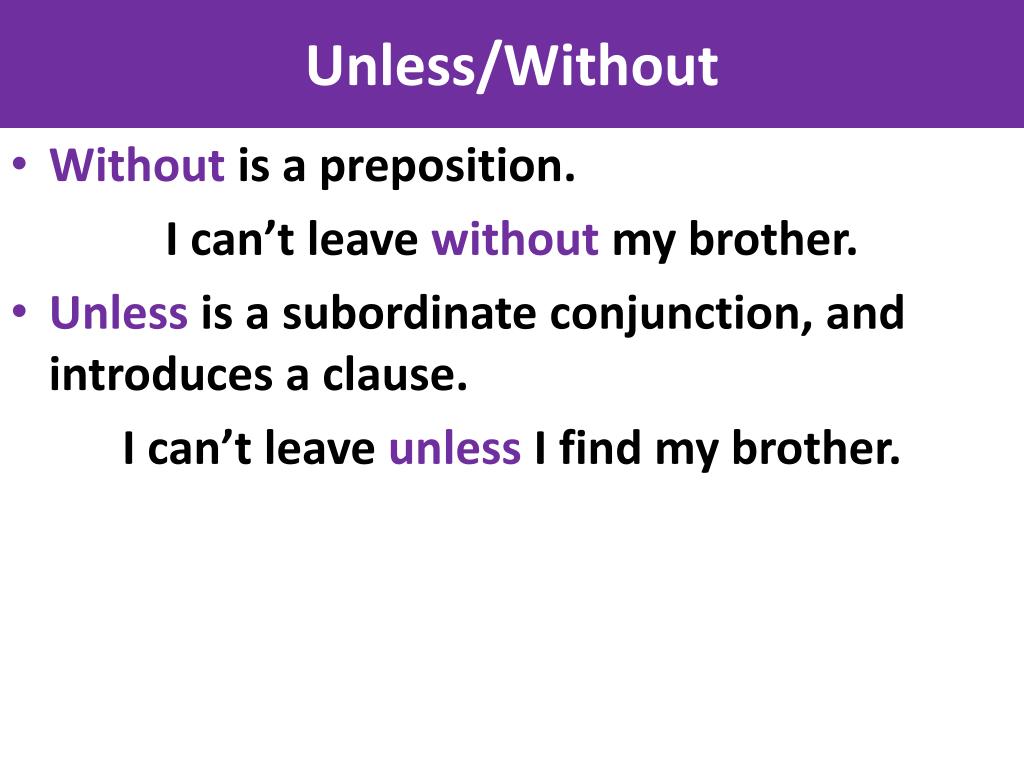 Unless/Without

• Without is a preposition.

I can’t leave without my brother.

• Unless is a subordinate conjunction, and introduces a clause.

I can’t leave unless I find my brother.